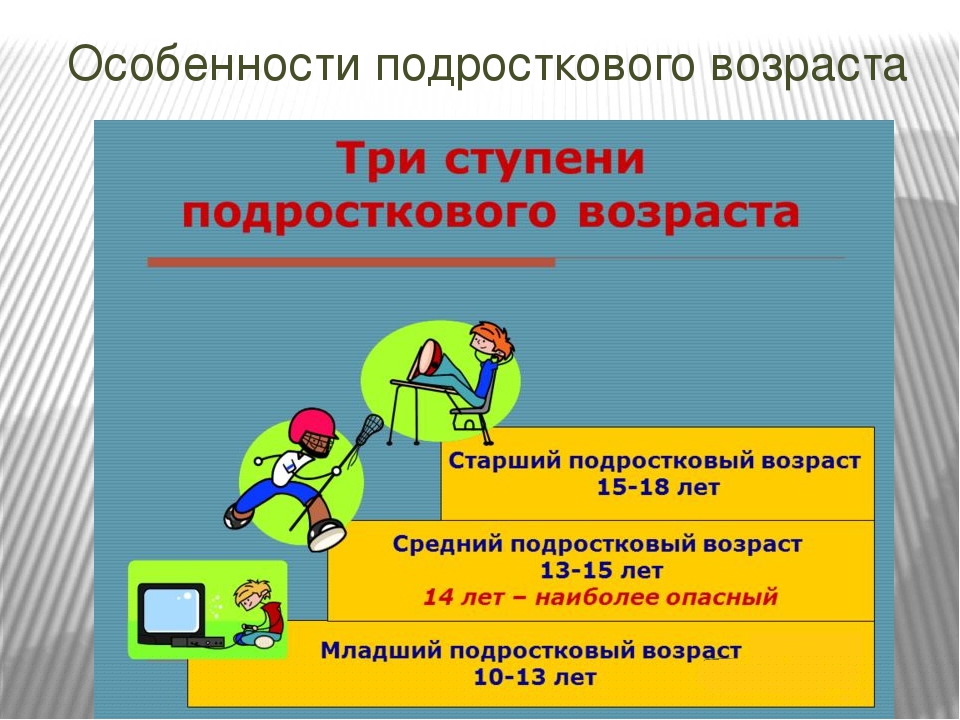 Особенности подросткового возраста

Три ступени подросткового возраста

Старший подростковый возраст
15-18 лет

Средний подростковый возраст
13-15 лет
14 лет – наиболее опасный

Младший подростковый возраст
10-13 лет